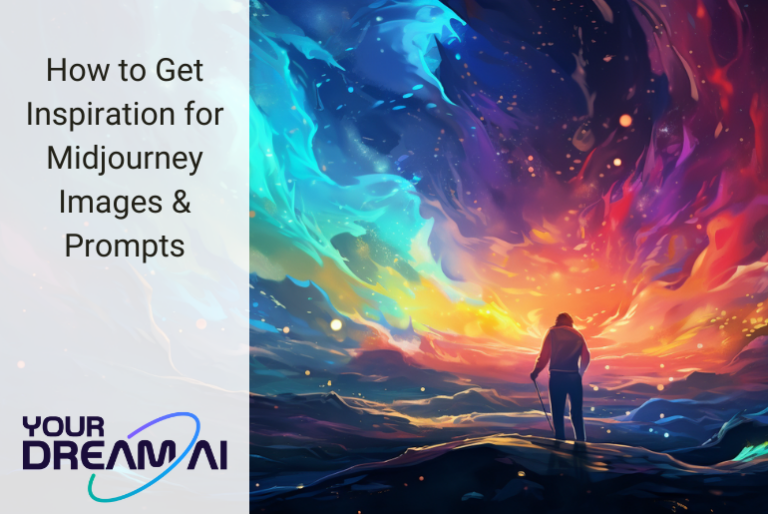 How to Get Inspiration for Midjourney Images & Prompts

YOUR DREAM AI